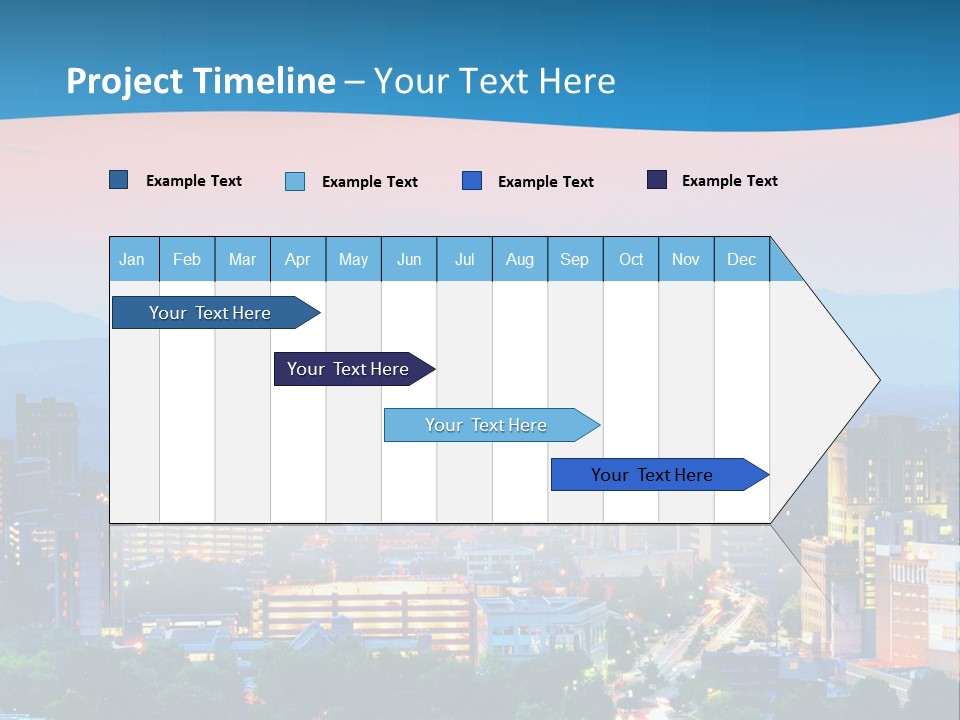 Project Timeline – Your Text Here

Example Text Example Text Example Text Example Text

Jan Feb Mar Apr May Jun Jul Aug Sep Oct Nov Dec

Your Text Here

Your Text Here

Your Text Here

Your Text Here